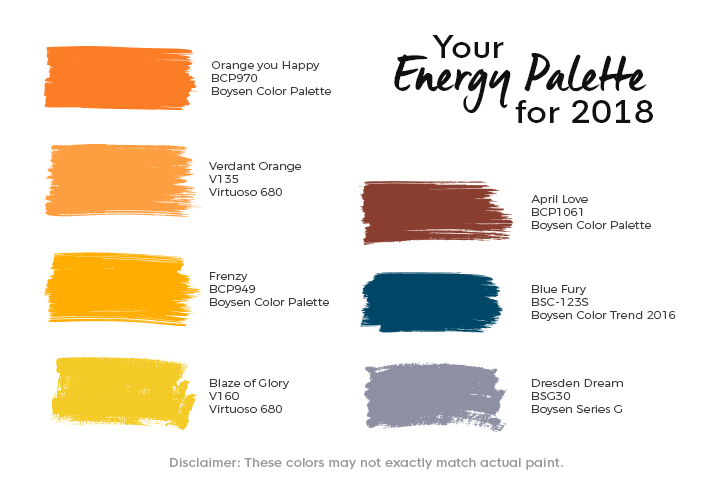 Your
Energy Palette
for 2018

Orange you Happy
BCP970
Boysen Color Palette

Verdant Orange
V135
Virtuoso 680

Frenzy
BCP949
Boysen Color Palette

Blaze of Glory
V160
Virtuoso 680

April Love
BCP1061
Boysen Color Palette

Blue Fury
BSC-123S
Boysen Color Trend 2016

Dresden Dream
BSG30
Boysen Series G

Disclaimer: These colors may not exactly match actual paint.